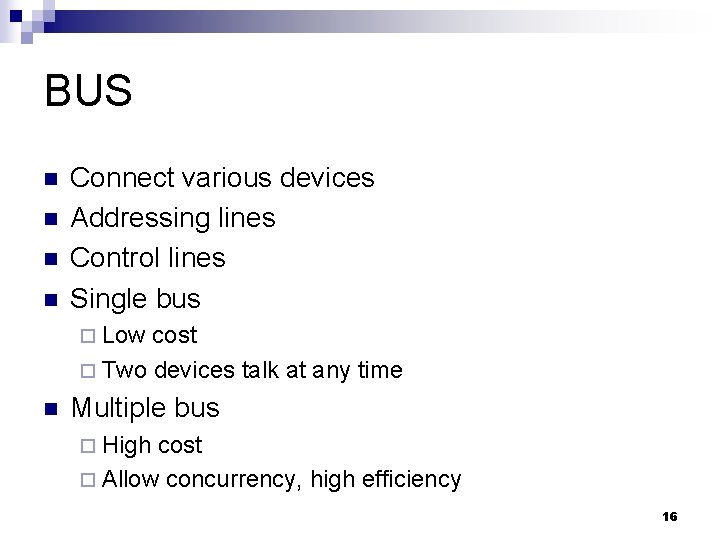 BUS

- Connect various devices
- Addressing lines
- Control lines
- Single bus
  - Low cost
  - Two devices talk at any time
- Multiple bus
  - High cost
  - Allow concurrency, high efficiency

16